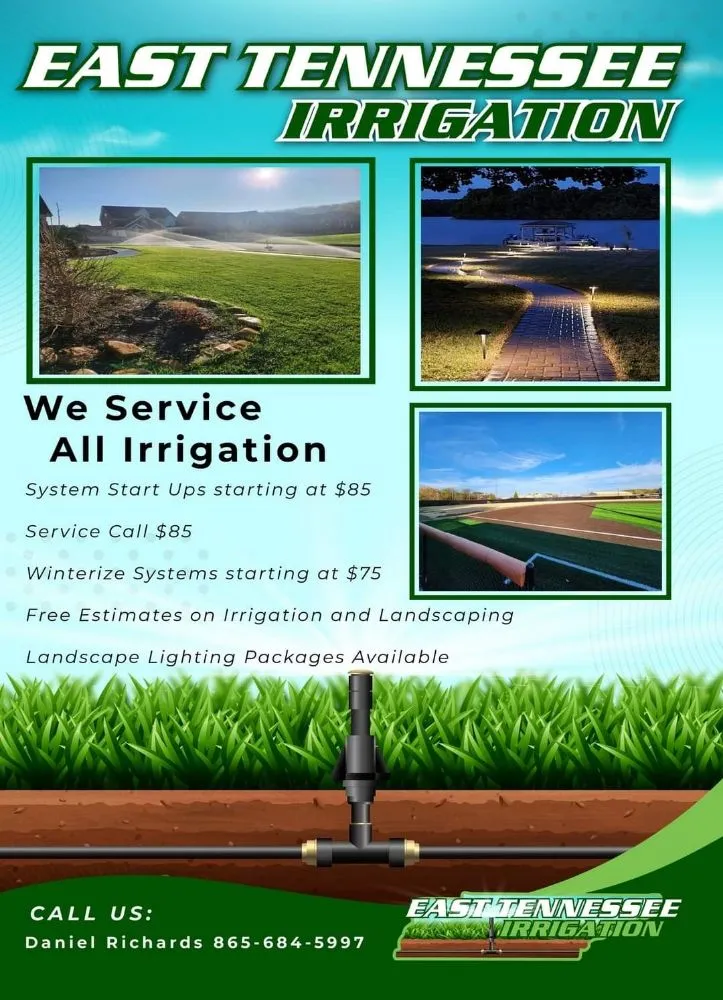 EAST TENNESSEE
IRRIGATION

We Service
All Irrigation

System Start Ups starting at $85

Service Call $85

Winterize Systems starting at $75

Free Estimates on Irrigation and Landscaping

Landscape Lighting Packages Available

CALL US:
Daniel Richards 865-684-5997

EAST TENNESSEE
IRRIGATION